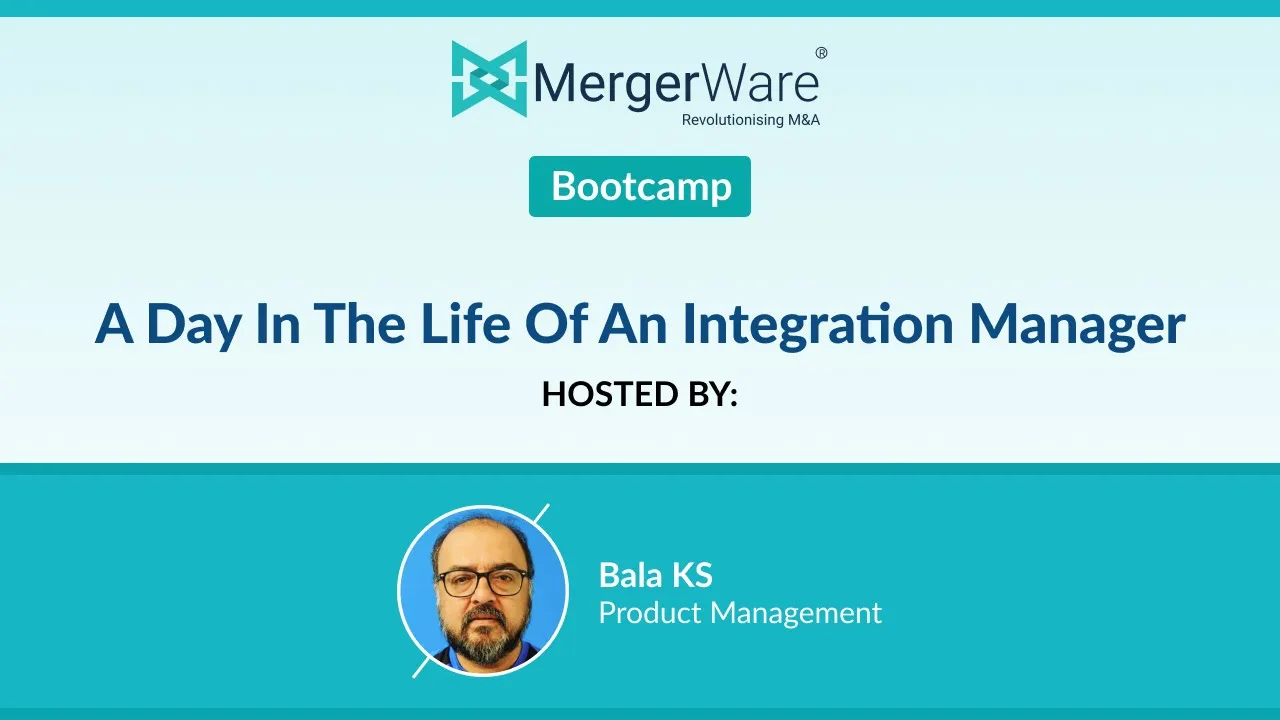 MergerWare®
Revolutionising M&A

Bootcamp

A Day In The Life Of An Integration Manager

HOSTED BY:

Bala KS
Product Management